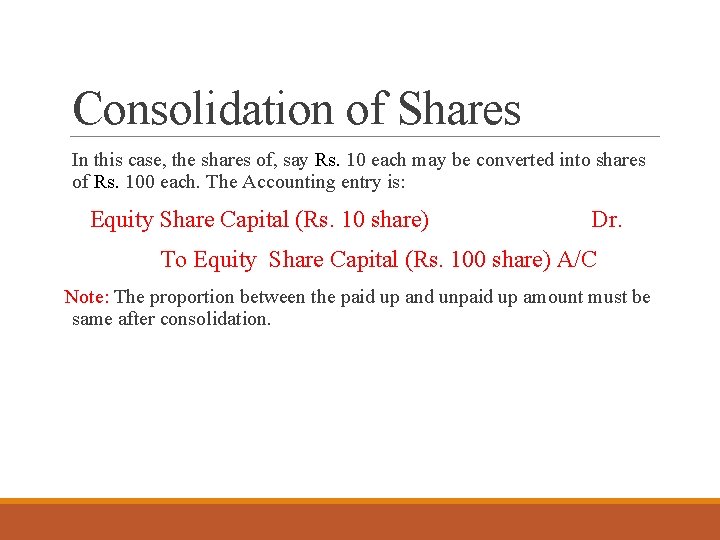 Consolidation of Shares

In this case, the shares of, say Rs. 10 each may be converted into shares of Rs. 100 each. The Accounting entry is:

Equity Share Capital (Rs. 10 share) Dr.

To Equity Share Capital (Rs. 100 share) A/C

Note: The proportion between the paid up and unpaid up amount must be same after consolidation.